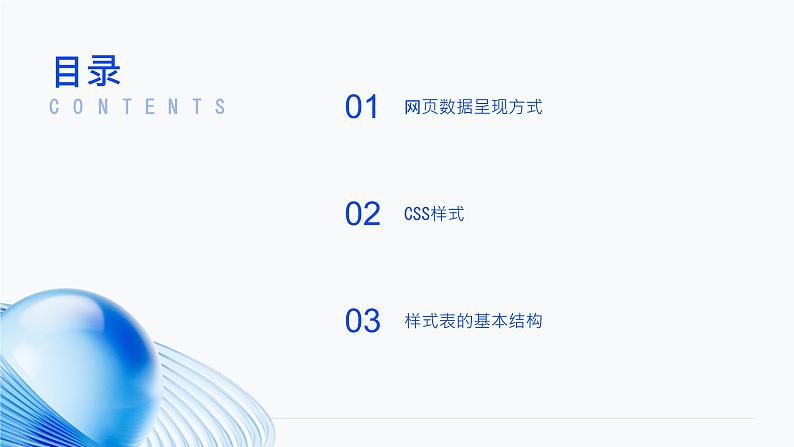 目录
CONTENTS

01 网页数据呈现方式

02 CSS样式

03 样式表的基本结构